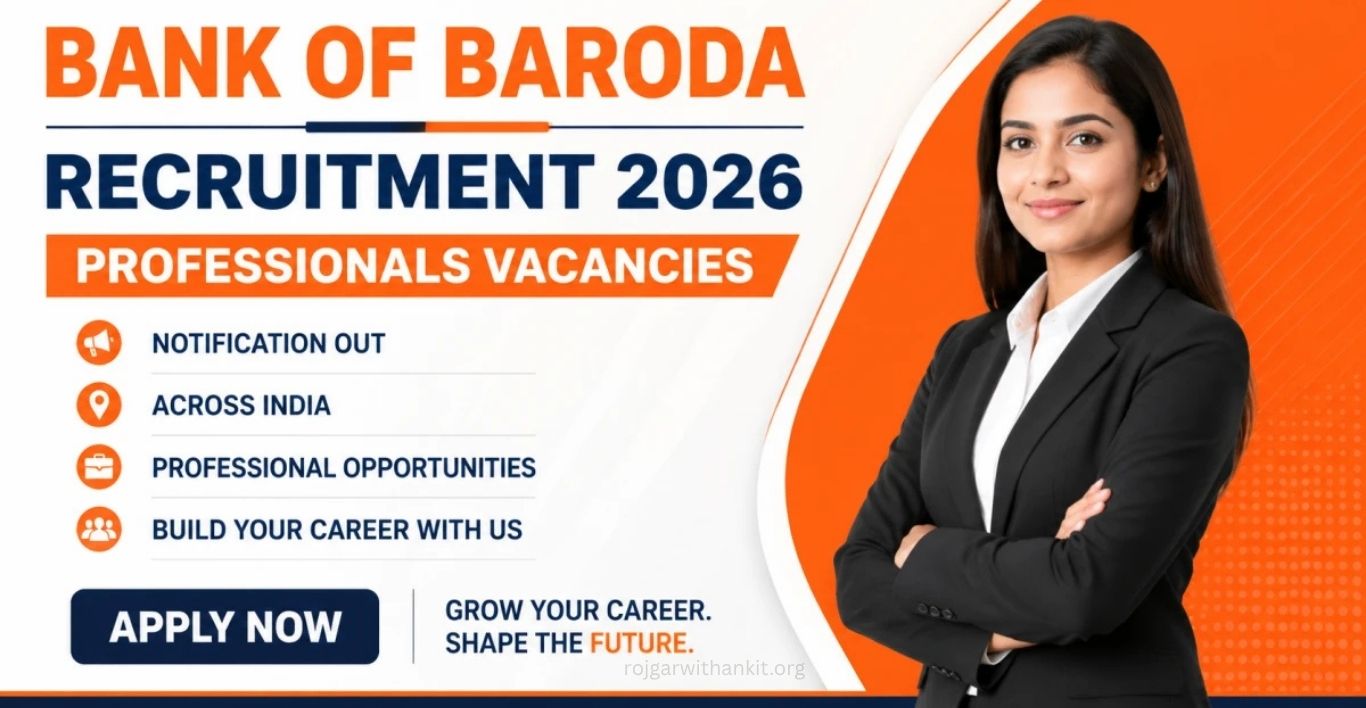 BANK OF BARODA

RECRUITMENT 2026

PROFESSIONALS VACANCIES

NOTIFICATION OUT

ACROSS INDIA

PROFESSIONAL OPPORTUNITIES

BUILD YOUR CAREER WITH US

APPLY NOW

GROW YOUR CAREER. SHAPE THE FUTURE.

rojgarwithankit.org